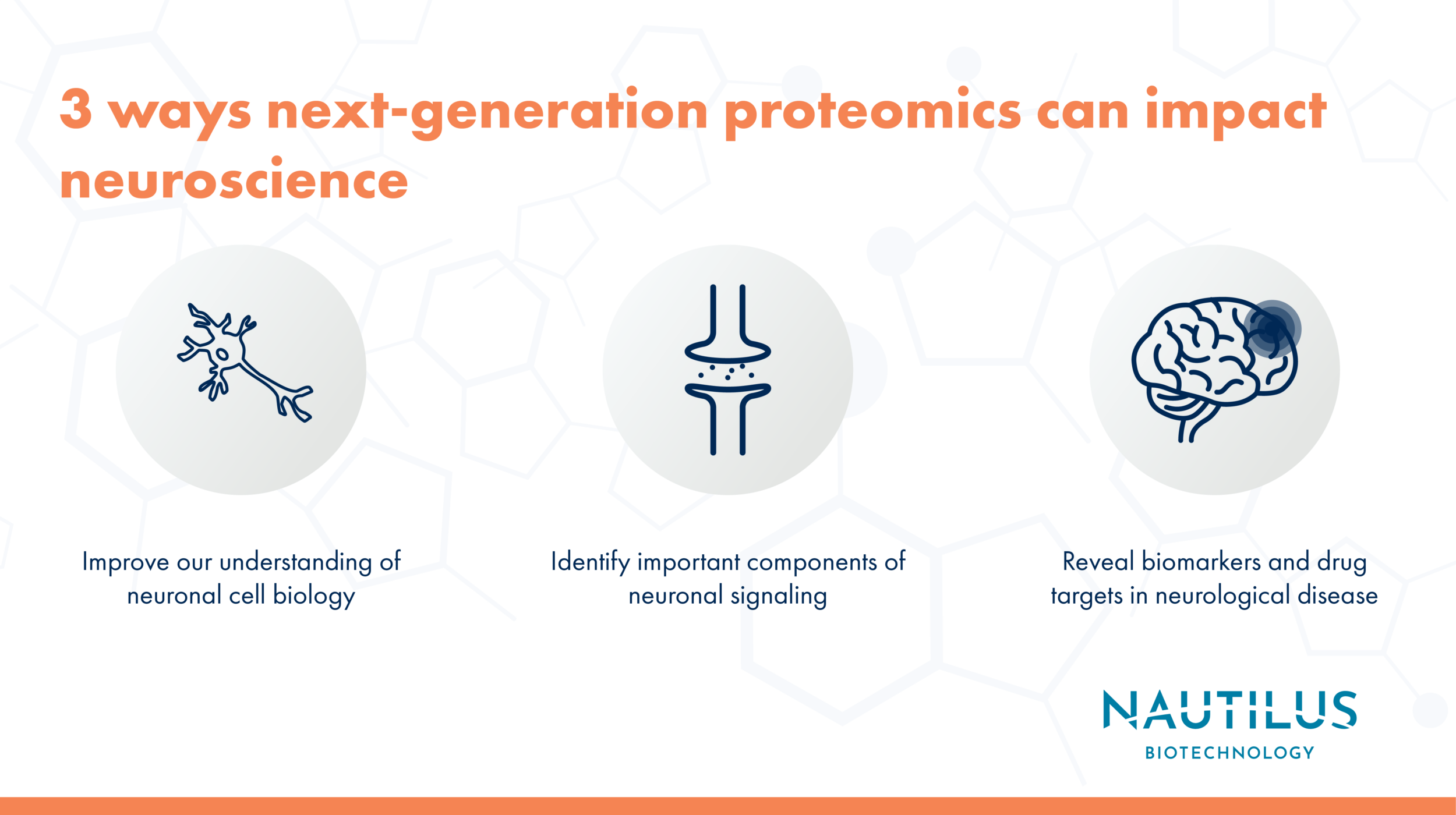 3 ways next-generation proteomics can impact neuroscience

Improve our understanding of neuronal cell biology

Identify important components of neuronal signaling

Reveal biomarkers and drug targets in neurological disease

NAUTILUS
BIOTECHNOLOGY